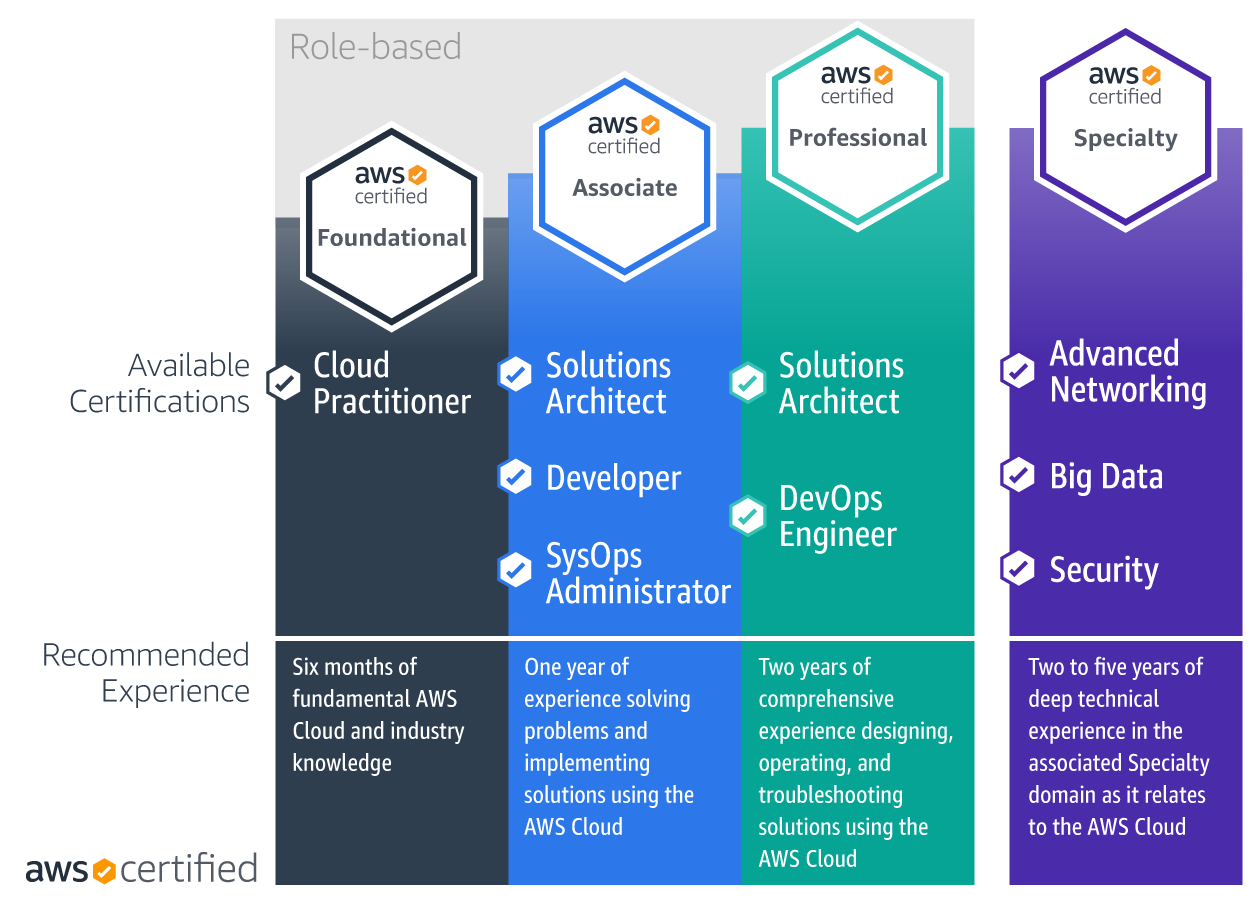 Role-based

aws certified Foundational

aws certified Associate

aws certified Professional

aws certified Specialty

Available Certifications

Cloud Practitioner

Solutions Architect

Developer

SysOps Administrator

Solutions Architect

DevOps Engineer

Advanced Networking

Big Data

Security

Recommended Experience

Six months of fundamental AWS Cloud and industry knowledge

One year of experience solving problems and implementing solutions using the AWS Cloud

Two years of comprehensive experience designing, operating, and troubleshooting solutions using the AWS Cloud

Two to five years of deep technical experience in the associated Specialty domain as it relates to the AWS Cloud

aws certified